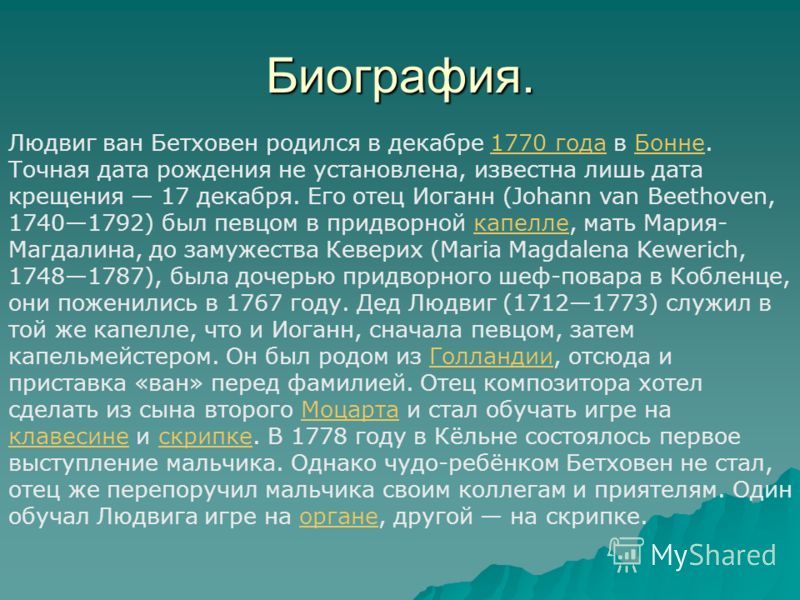 Биография.

Людвиг ван Бетховен родился в декабре 1770 года в Бонне. Точная дата рождения не установлена, известна лишь дата крещения — 17 декабря. Его отец Иоганн (Johann van Beethoven, 1740—1792) был певцом в придворной капелле, мать Мария-Магдалина, до замужества Кеверих (Maria Magdalena Kewerich, 1748—1787), была дочерью придворного шеф-повара в Кобленце, они поженились в 1767 году. Дед Людвиг (1712—1773) служил в той же капелле, что и Иоганн, сначала певцом, затем капельмейстером. Он был родом из Голландии, отсюда и приставка «ван» перед фамилией. Отец композитора хотел сделать из сына второго Моцарта и стал обучать игре на клавесине и скрипке. В 1778 году в Кёльне состоялось первое выступление мальчика. Однако чудо-ребёнком Бетховен не стал, отец же перепоручил мальчика своим коллегам и приятелям. Один обучал Людвига игре на органе, другой — на скрипке.

MyShared